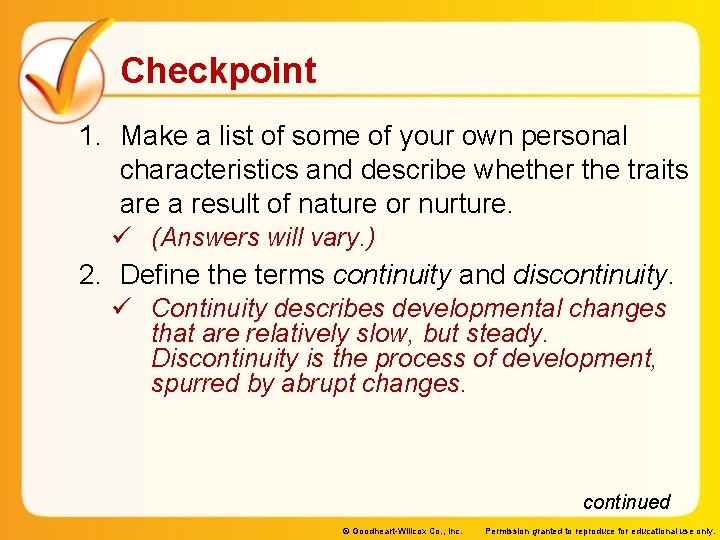 Checkpoint

1. Make a list of some of your own personal characteristics and describe whether the traits are a result of nature or nurture.

✓ (Answers will vary.)

2. Define the terms continuity and discontinuity.

✓ Continuity describes developmental changes that are relatively slow, but steady. Discontinuity is the process of development, spurred by abrupt changes.

continued

© Goodheart-Willcox Co., Inc. Permission granted to reproduce for educational use only.